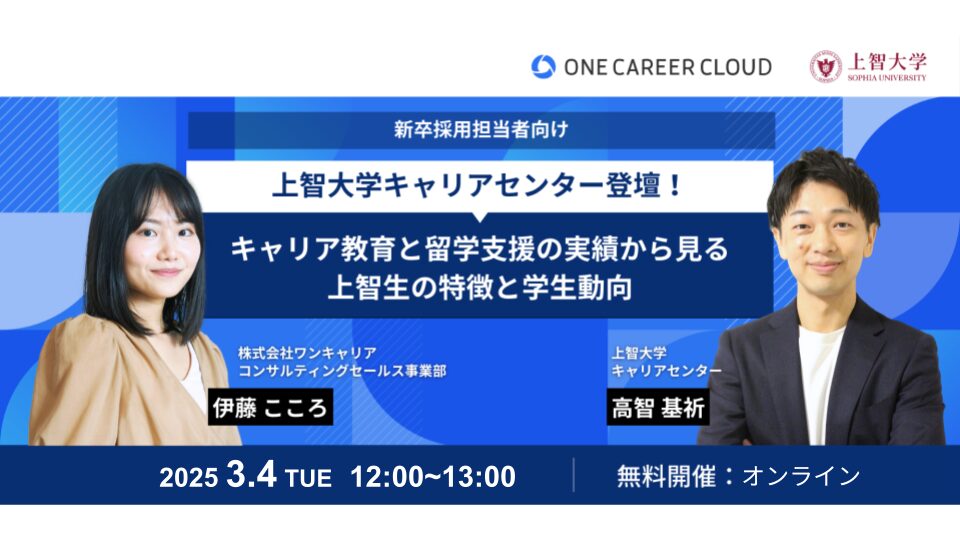 ONE CAREER CLOUD

上智大学
SOPHIA UNIVERSITY

新卒採用担当者向け

上智大学キャリアセンター登壇！

キャリア教育と留学支援の実績から見る
上智生の特徴と学生動向

株式会社ワンキャリア
コンサルティングセールス事業部

伊藤 こころ

上智大学
キャリアセンター

高智 基祈

2025 3.4 TUE 12:00~13:00

無料開催：オンライン